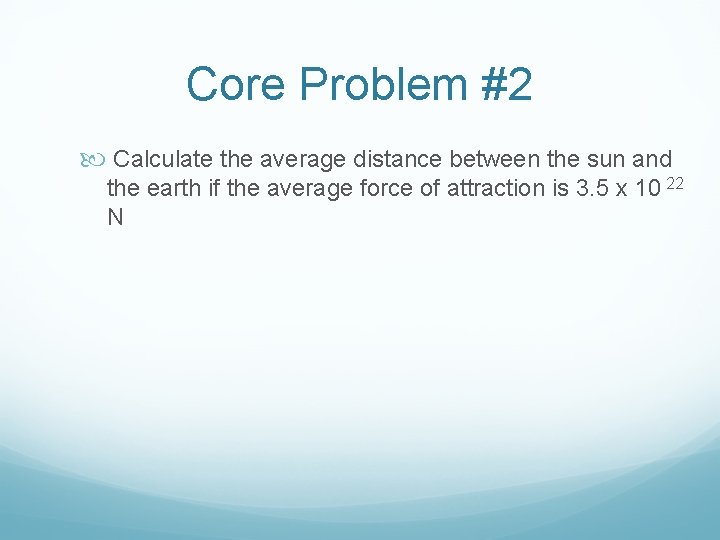 Core Problem #2

Calculate the average distance between the sun and the earth if the average force of attraction is $3.5 \times 10^{22}$ N